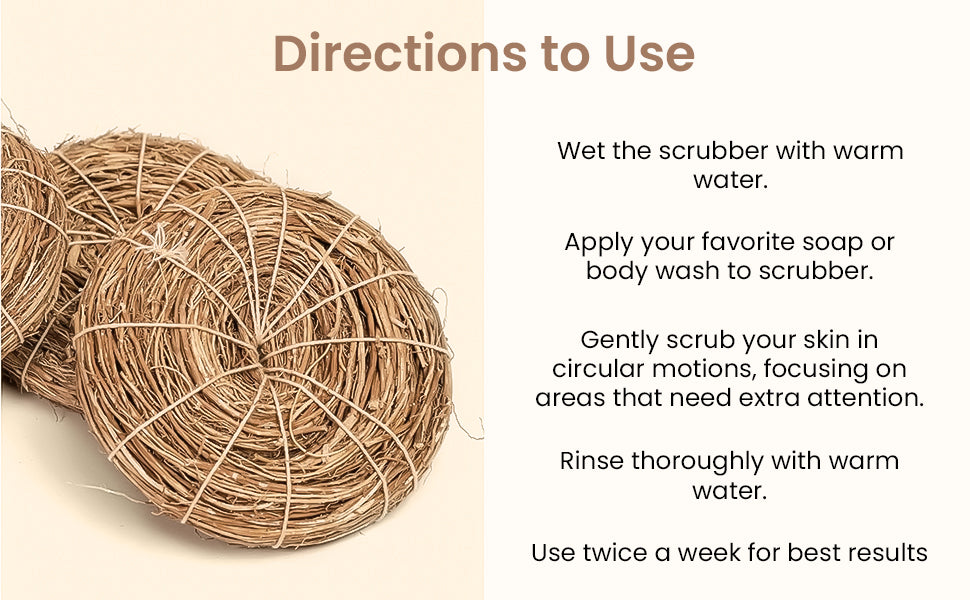 Directions to Use

Wet the scrubber with warm water.

Apply your favorite soap or body wash to scrubber.

Gently scrub your skin in circular motions, focusing on areas that need extra attention.

Rinse thoroughly with warm water.

Use twice a week for best results